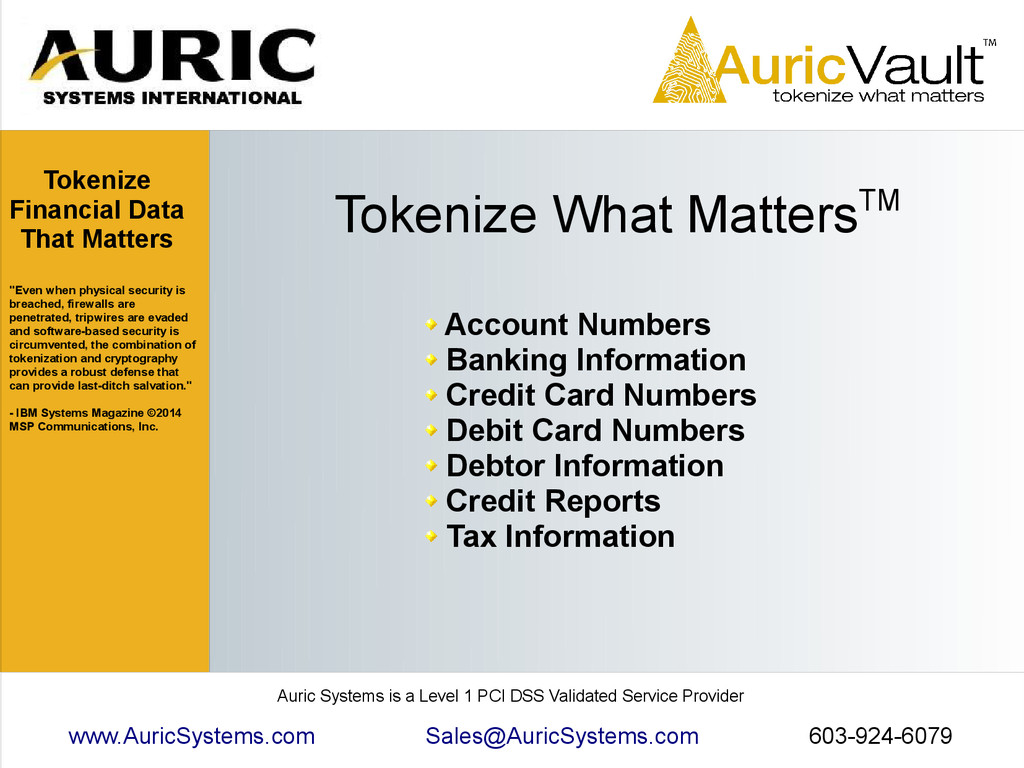 AURIC
SYSTEMS INTERNATIONAL

AuricVault™
tokenize what matters

Tokenize Financial Data That Matters

"Even when physical security is breached, firewalls are penetrated, tripwires are evaded and software-based security is circumvented, the combination of tokenization and cryptography provides a robust defense that can provide last-ditch salvation."

- IBM Systems Magazine ©2014 MSP Communications, Inc.

Tokenize What Matters™

- Account Numbers
- Banking Information
- Credit Card Numbers
- Debit Card Numbers
- Debtor Information
- Credit Reports
- Tax Information

Auric Systems is a Level 1 PCI DSS Validated Service Provider

www.AuricSystems.com Sales@AuricSystems.com 603-924-6079